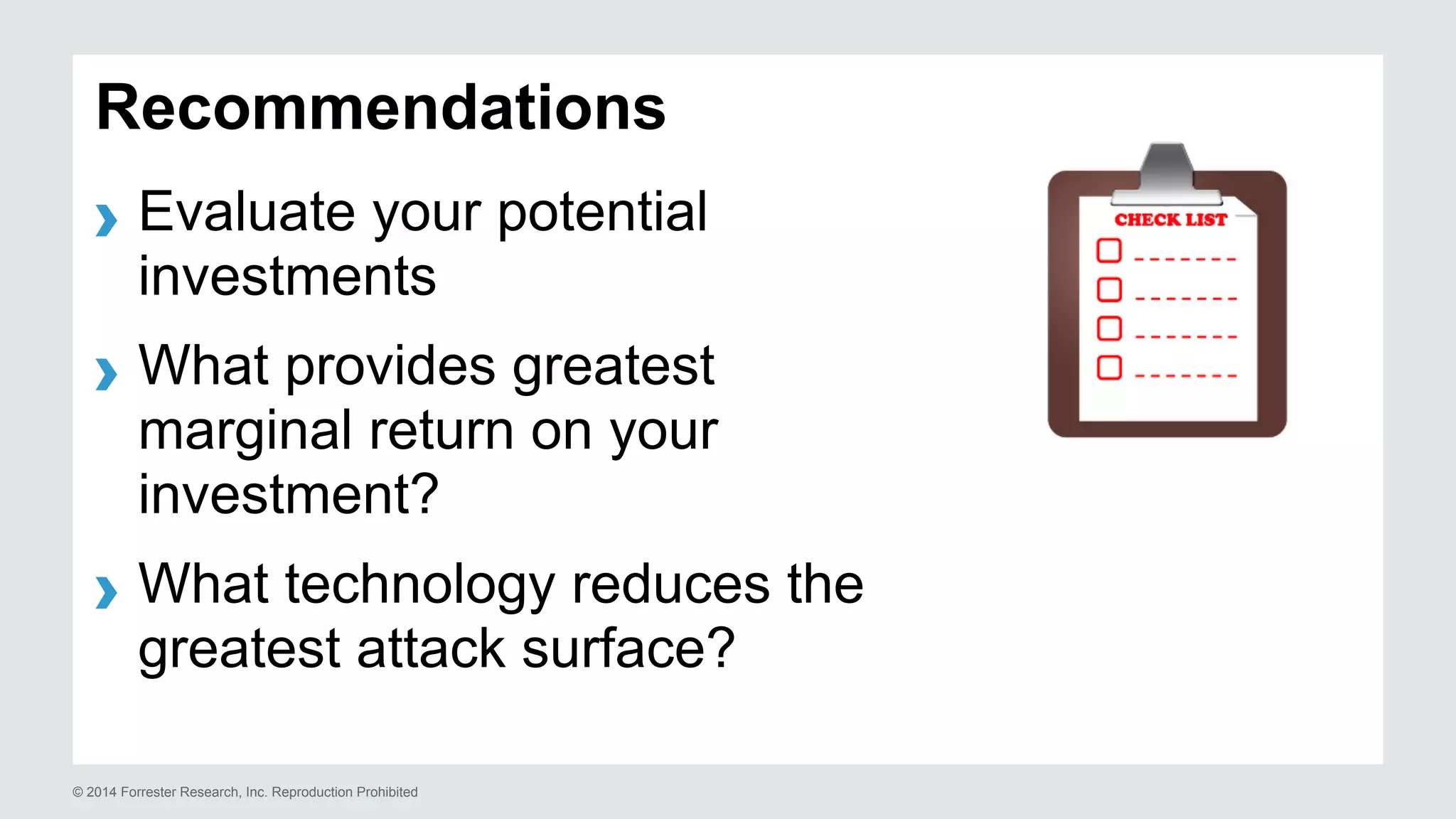 Recommendations

› Evaluate your potential investments

› What provides greatest marginal return on your investment?

› What technology reduces the greatest attack surface?

CHECK LIST

© 2014 Forrester Research, Inc. Reproduction Prohibited